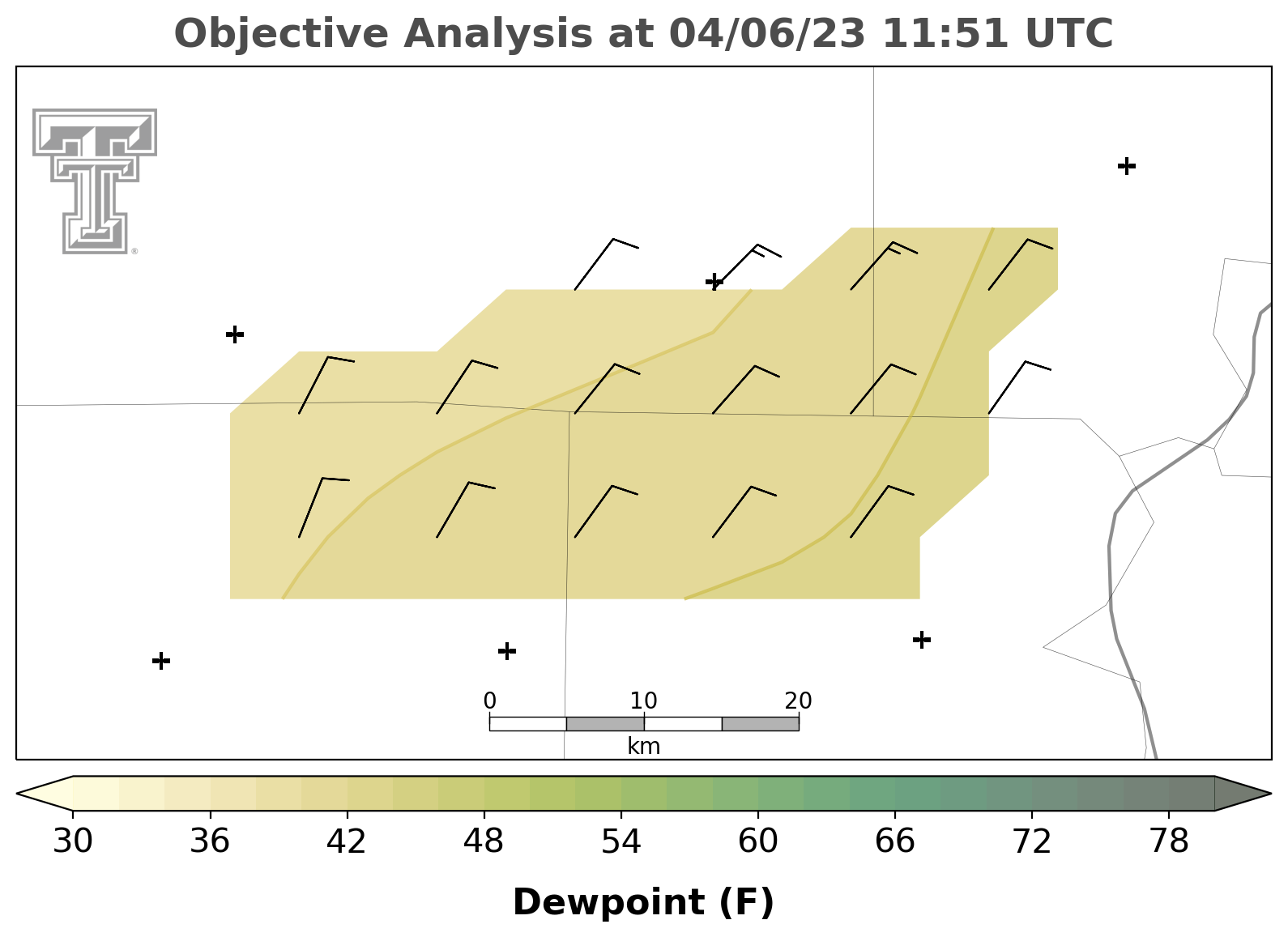 Objective Analysis at 04/06/23 11:51 UTC

0 10 20
km

30 36 42 48 54 60 66 72 78

Dewpoint (F)